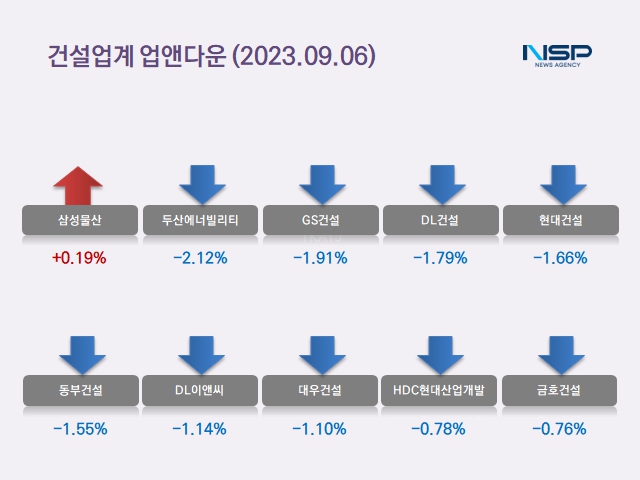 건설업계 업앤다운 (2023.09.06)

NSP NEWS AGENCY

삼성물산
+0.19%

두산에너빌리티
−2.12%

GS건설
−1.91%

DL건설
−1.79%

현대건설
−1.66%

동부건설
−1.55%

DL이앤씨
−1.14%

대우건설
−1.10%

HDC현대산업개발
−0.78%

금호건설
−0.76%